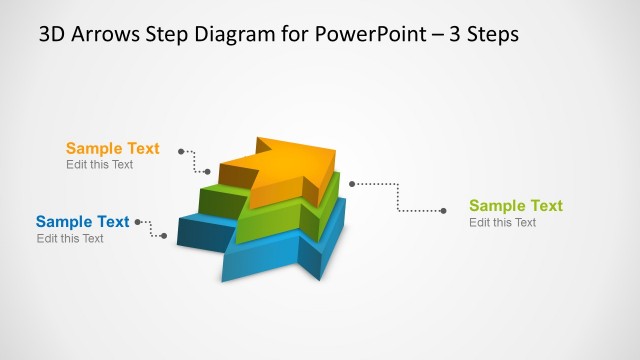 3D Arrows Step Diagram for PowerPoint – 3 Steps

Sample Text
Edit this Text

Sample Text
Edit this Text

Sample Text
Edit this Text